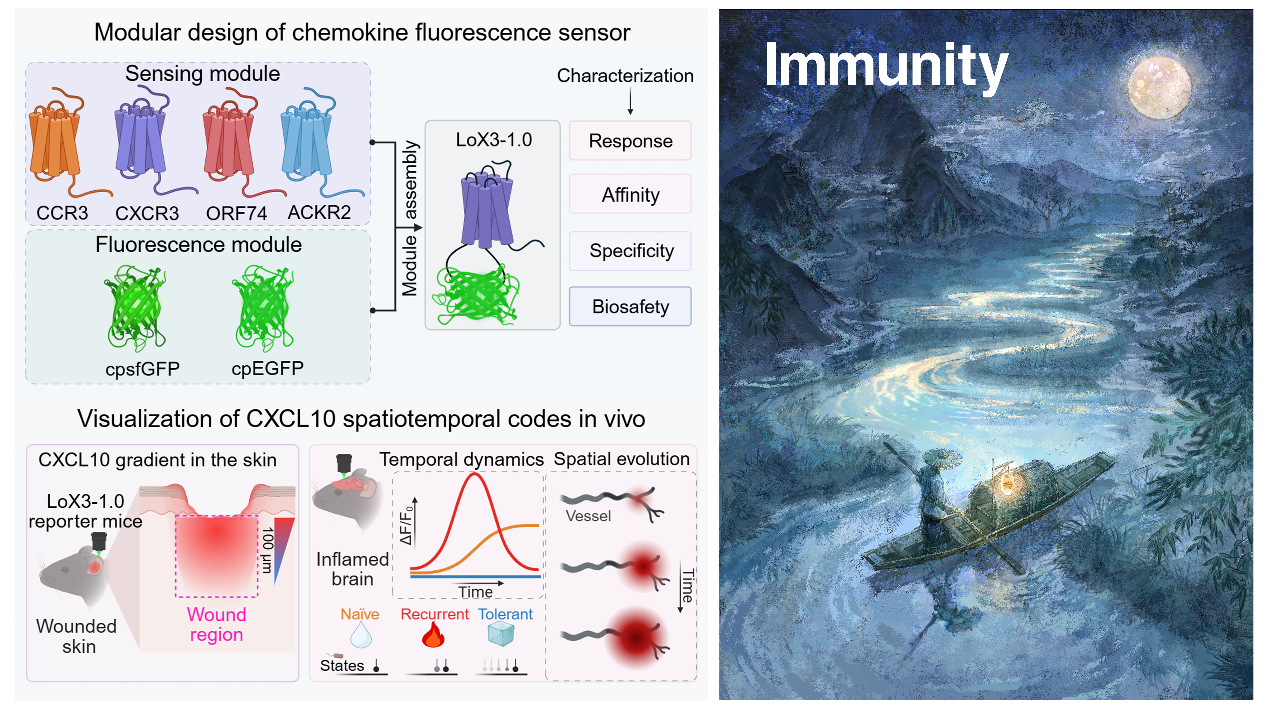 Modular design of chemokine fluorescence sensor

Sensing module

CCR3 CXCR3 ORF74 ACKR2

Fluorescence module

cpsfGFP cpEGFP

Module assembly

LoX3-1.0

Characterization

Response

Affinity

Specificity

Biosafety

Visualization of CXCL10 spatiotemporal codes in vivo

CXCL10 gradient in the skin

LoX3-1.0 reporter mice

Wounded skin

100 μm

Wound region

Inflamed brain

Temporal dynamics

$\Delta F/F_0$

Time

Naïve Recurrent Tolerant

States

Spatial evolution

Vessel

Time

Immunity